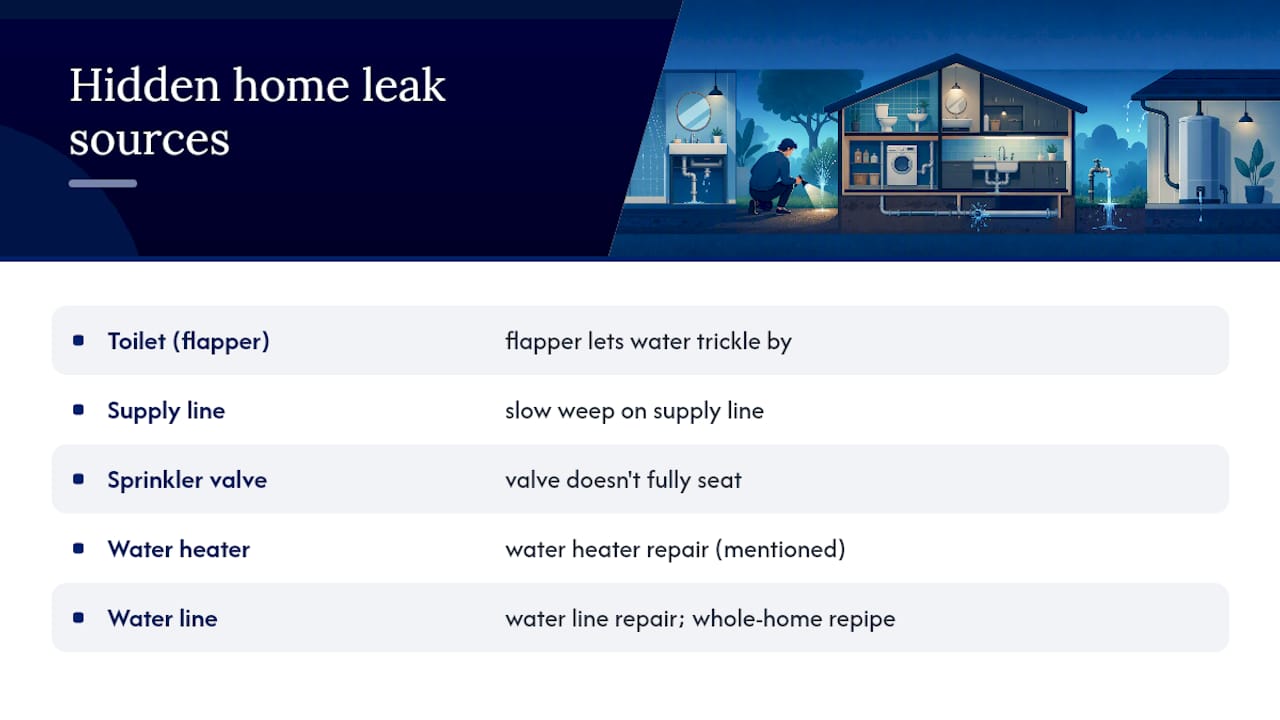 Hidden home leak sources

| | |
|---|---|
| Toilet (flapper) | flapper lets water trickle by |
| Supply line | slow weep on supply line |
| Sprinkler valve | valve doesn't fully seat |
| Water heater | water heater repair (mentioned) |
| Water line | water line repair; whole-home repipe |